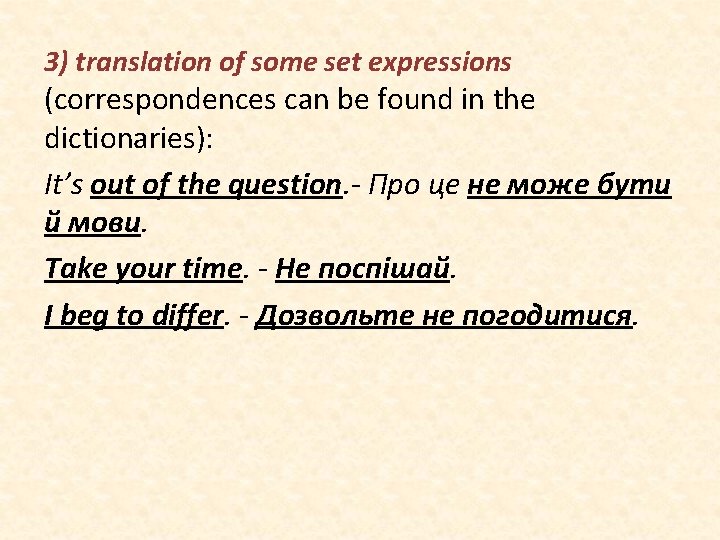 3) translation of some set expressions (correspondences can be found in the dictionaries):

It's out of the question.- Про це не може бути й мови.

Take your time. - Не поспішай.

I beg to differ. - Дозвольте не погодитися.